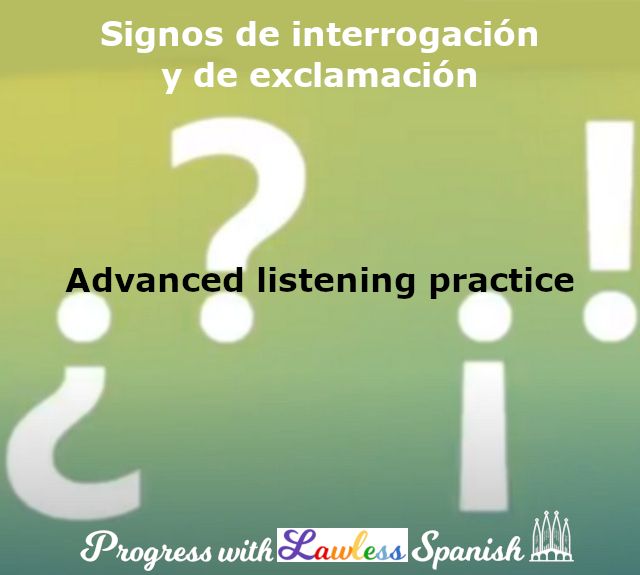 Signos de interrogación y de exclamación

¿ ? ¡ !

Advanced listening practice

Progress with Lawless Spanish